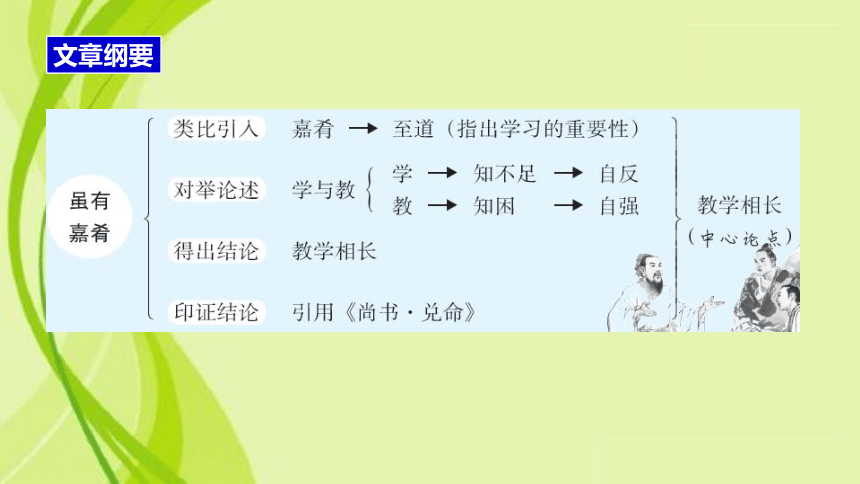 文章纲要

虽有嘉肴

类比引入 嘉肴 → 至道（指出学习的重要性）

对举论述 学与教 学 → 知不足 → 自反
教 → 知困 → 自强

得出结论 教学相长

印证结论 引用《尚书·兑命》

教学相长
（中心论点）